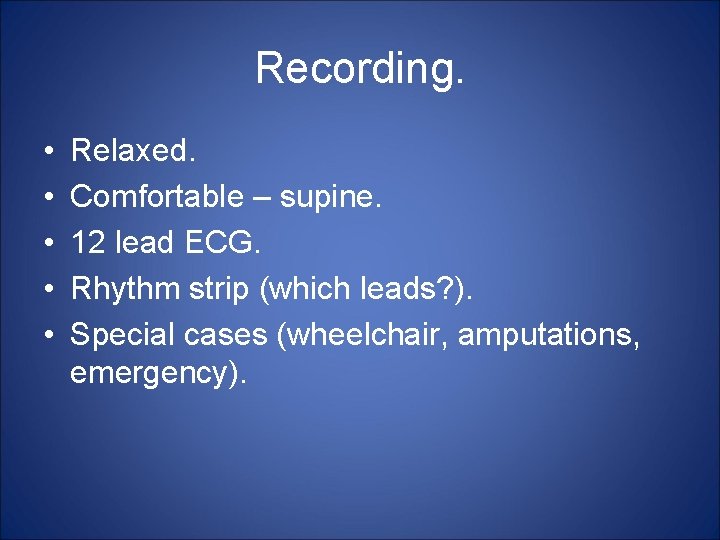 Recording.

• Relaxed.
• Comfortable – supine.
• 12 lead ECG.
• Rhythm strip (which leads?).
• Special cases (wheelchair, amputations, emergency).